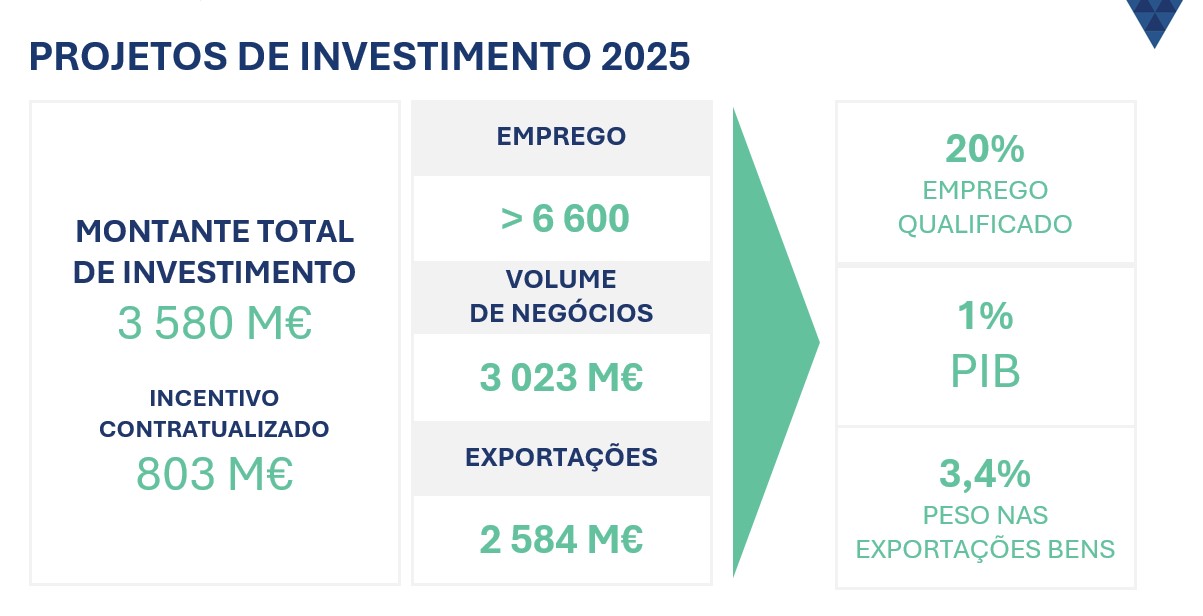 PROJETOS DE INVESTIMENTO 2025

MONTANTE TOTAL DE INVESTIMENTO
3 580 M€

INCENTIVO CONTRATUALIZADO
803 M€

EMPREGO
> 6 600

VOLUME DE NEGÓCIOS
3 023 M€

EXPORTAÇÕES
2 584 M€

20%
EMPREGO QUALIFICADO

1%
PIB

3,4%
PESO NAS EXPORTAÇÕES BENS